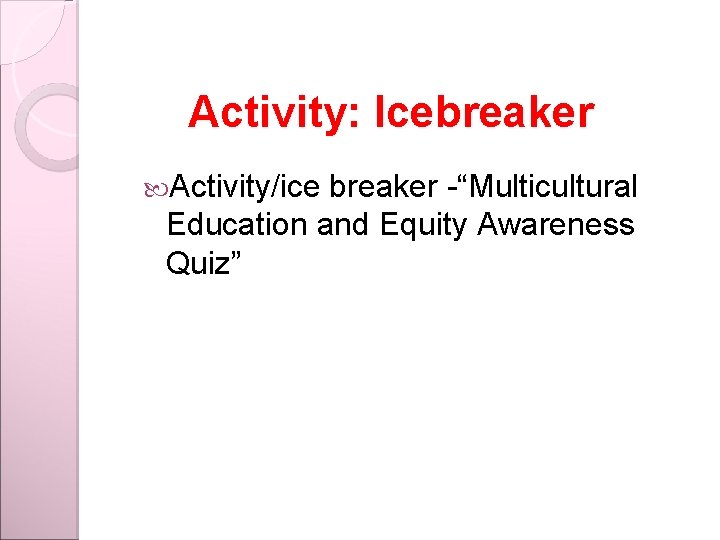 Activity: Icebreaker

Activity/ice breaker -“Multicultural Education and Equity Awareness Quiz”